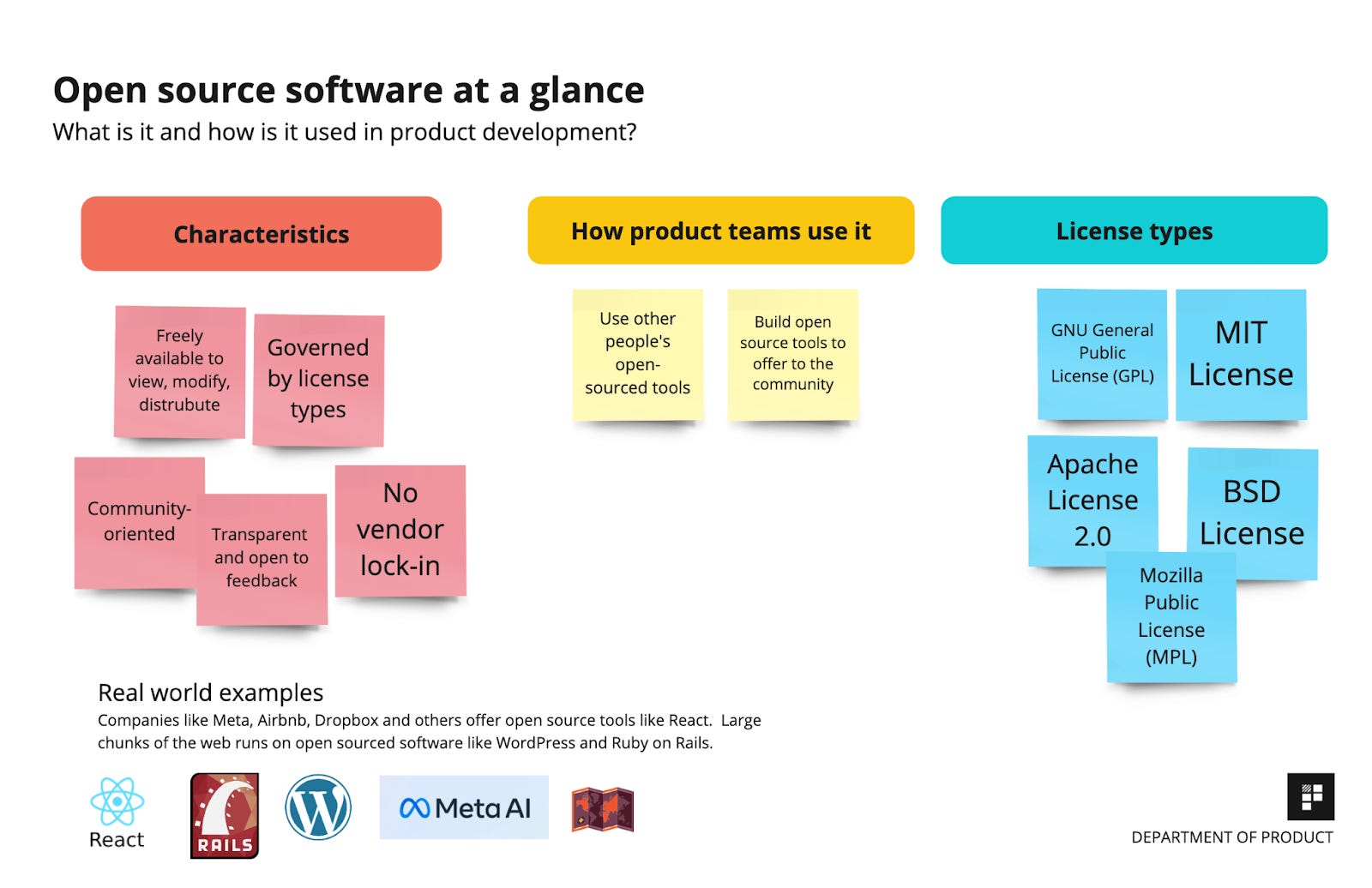 Open source software at a glance
What is it and how is it used in product development?

Characteristics

Freely available to view, modify, distrubute

Governed by license types

Community-oriented

Transparent and open to feedback

No vendor lock-in

How product teams use it

Use other people's open-sourced tools

Build open source tools to offer to the community

License types

GNU General Public License (GPL)

MIT License

Apache License 2.0

BSD License

Mozilla Public License (MPL)

Real world examples
Companies like Meta, Airbnb, Dropbox and others offer open source tools like React. Large chunks of the web runs on open sourced software like WordPress and Ruby on Rails.

React

RAILS

Meta AI

DEPARTMENT OF PRODUCT